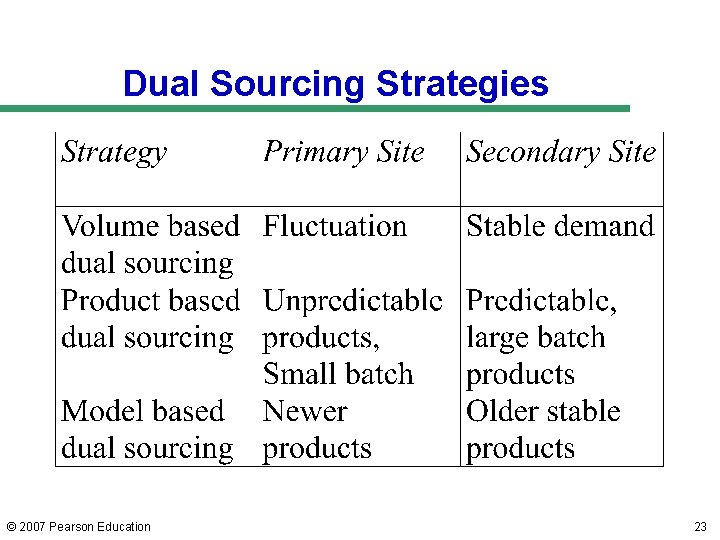 Dual Sourcing Strategies

| Strategy | Primary Site | Secondary Site |
|---|---|---|
| Volume based dual sourcing | Fluctuation | Stable demand |
| Product based dual sourcing | Unpredictable products, Small batch | Predictable, large batch products |
| Model based dual sourcing | Newer products | Older stable products |

© 2007 Pearson Education

23